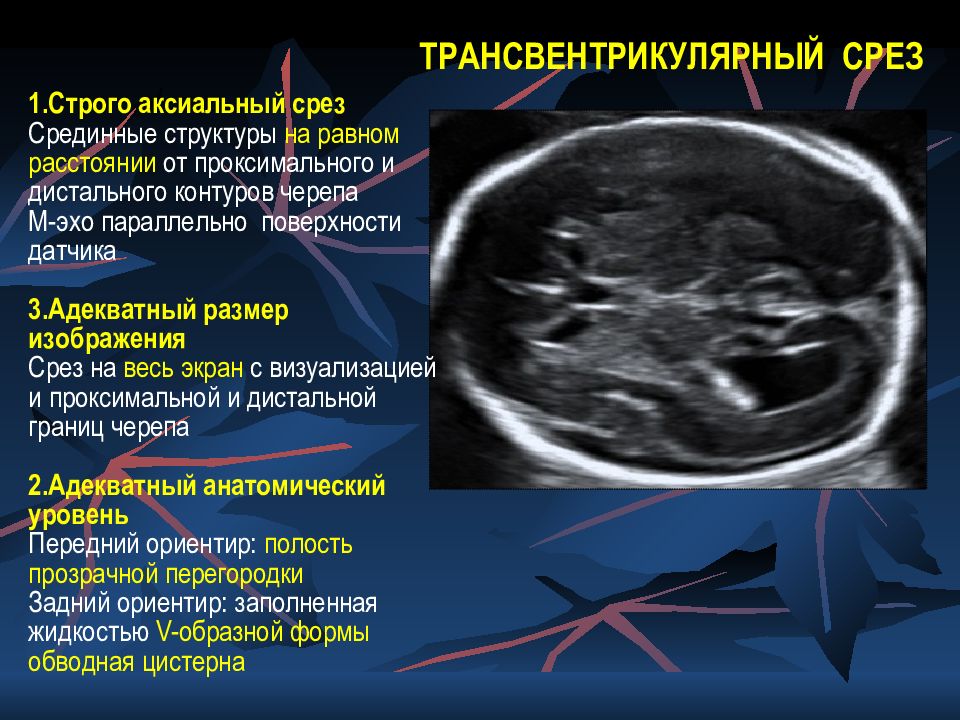 ТРАНСВЕНТРИКУЛЯРНЫЙ СРЕЗ

1.Строго аксиальный срез
Срединные структуры на равном расстоянии от проксимального и дистального контуров черепа
М-эхо параллельно поверхности датчика

3.Адекватный размер изображения
Срез на весь экран с визуализацией и проксимальной и дистальной границ черепа

2.Адекватный анатомический уровень
Передний ориентир: полость прозрачной перегородки
Задний ориентир: заполненная жидкостью V-образной формы обводная цистерна